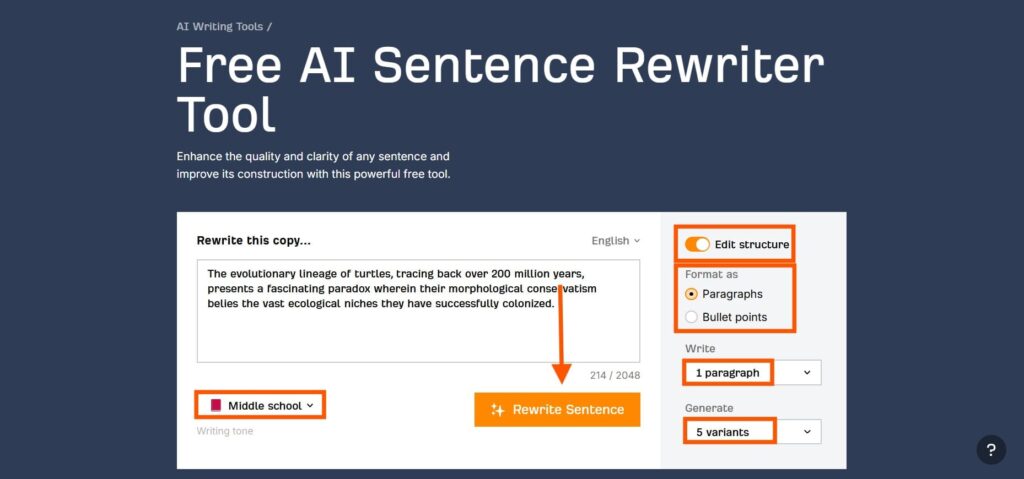 AI Writing Tools /

Free AI Sentence Rewriter Tool

Enhance the quality and clarity of any sentence and improve its construction with this powerful free tool.

Rewrite this copy...

English

The evolutionary lineage of turtles, tracing back over 200 million years, presents a fascinating paradox wherein their morphological conservatism belies the vast ecological niches they have successfully colonized.

214 / 2048

Middle school

Writing tone

Rewrite Sentence

Edit structure

Format as

Paragraphs

Bullet points

Write

1 paragraph

Generate

5 variants

?